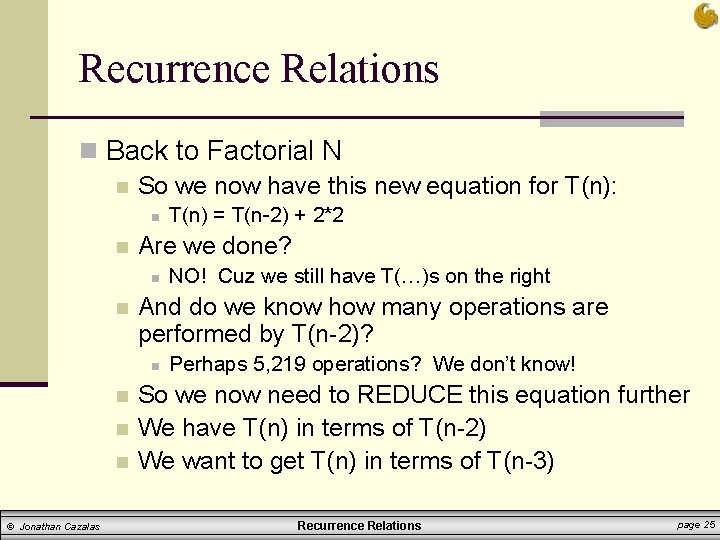 Recurrence Relations

Back to Factorial N

So we now have this new equation for T(n):

T(n) = T(n-2) + 2*2

Are we done?

NO! Cuz we still have T(…)s on the right

And do we know how many operations are performed by T(n-2)?

Perhaps 5,219 operations? We don't know!

So we now need to REDUCE this equation further

We have T(n) in terms of T(n-2)

We want to get T(n) in terms of T(n-3)

© Jonathan Cazalas Recurrence Relations page 25